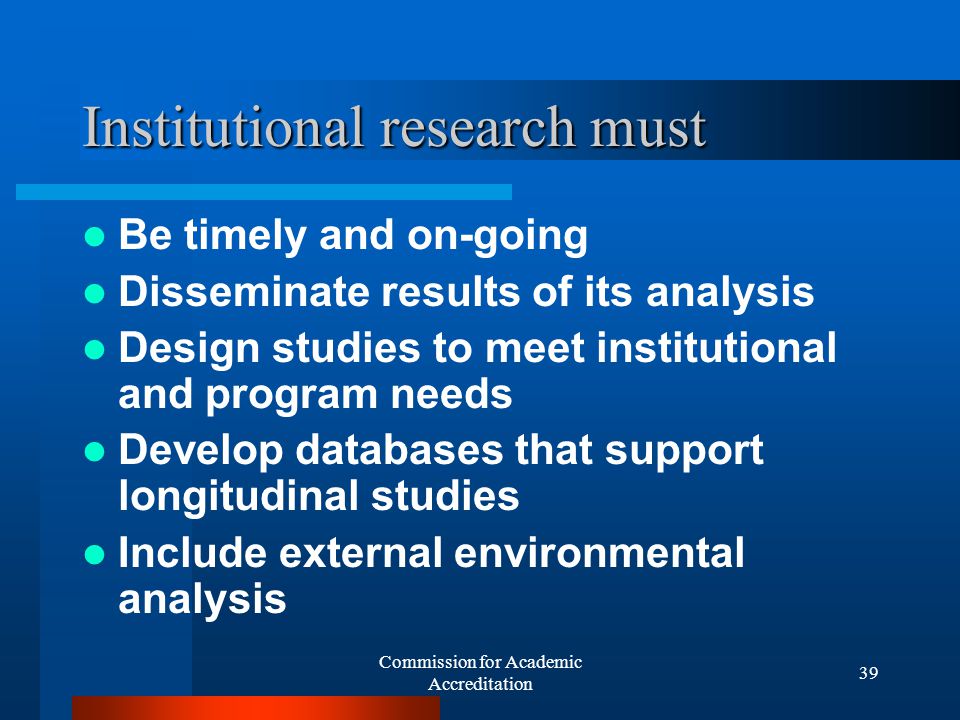 Institutional research must

- Be timely and on-going
- Disseminate results of its analysis
- Design studies to meet institutional and program needs
- Develop databases that support longitudinal studies
- Include external environmental analysis

Commission for Academic Accreditation

39